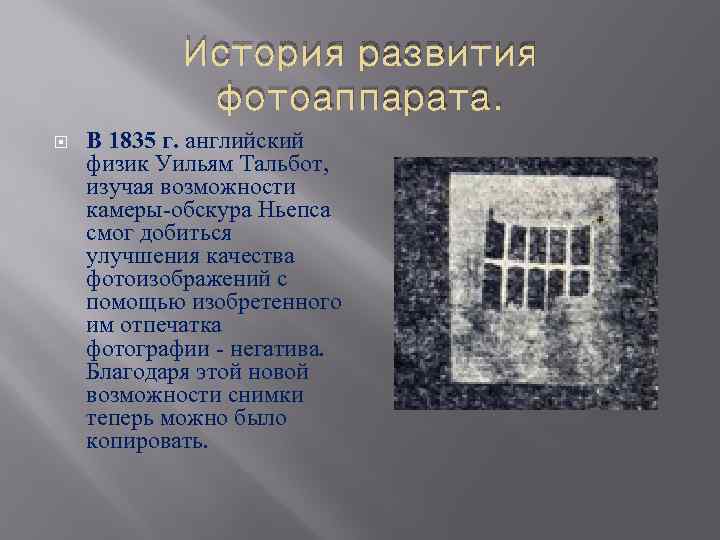 История развития фотоаппарата.

В 1835 г. английский физик Уильям Тальбот, изучая возможности камеры-обскура Ньепса смог добиться улучшения качества фотоизображений с помощью изобретенного им отпечатка фотографии - негатива. Благодаря этой новой возможности снимки теперь можно было копировать.